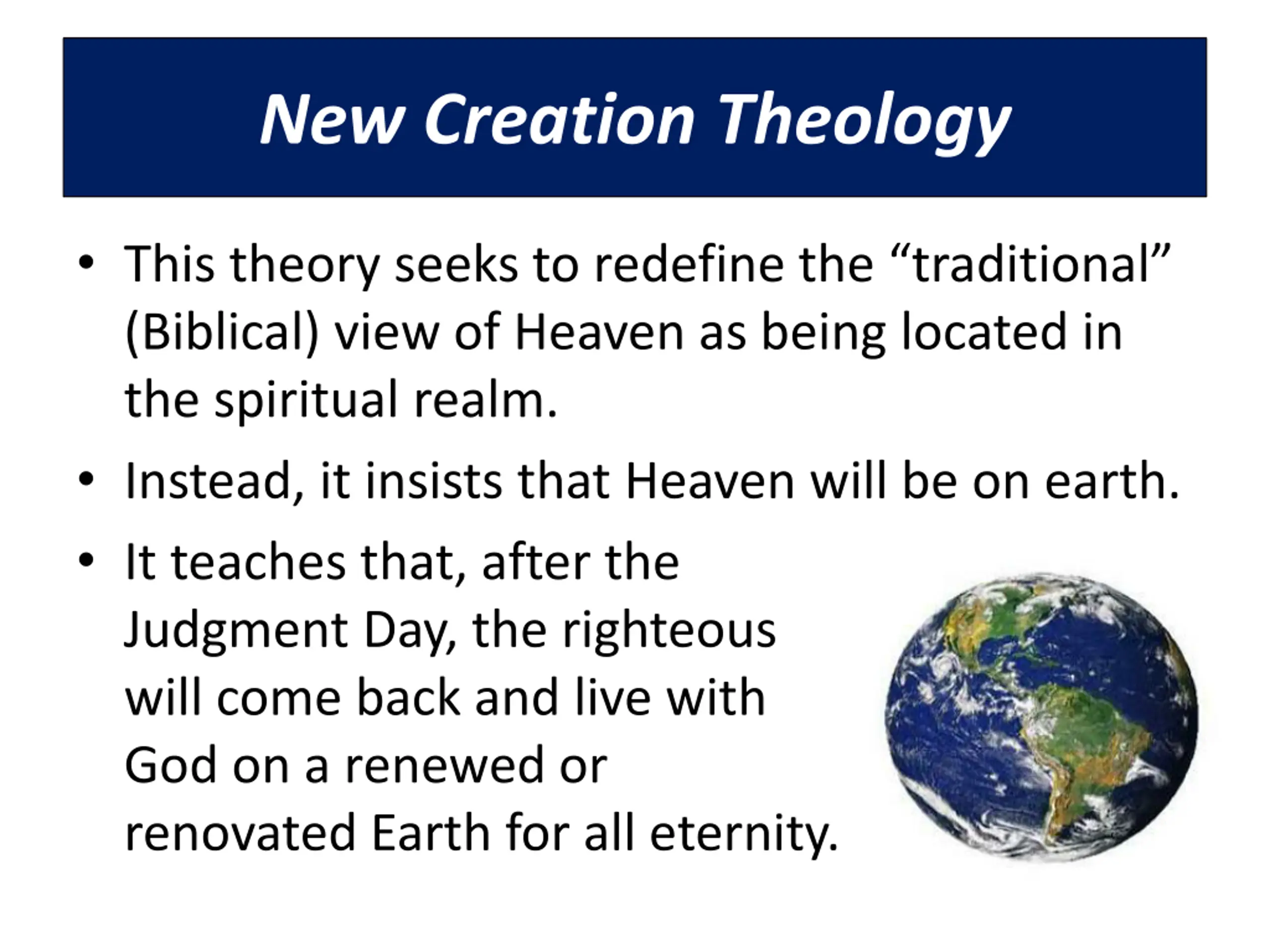 New Creation Theology

• This theory seeks to redefine the “traditional” (Biblical) view of Heaven as being located in the spiritual realm.

• Instead, it insists that Heaven will be on earth.

• It teaches that, after the Judgment Day, the righteous will come back and live with God on a renewed or renovated Earth for all eternity.